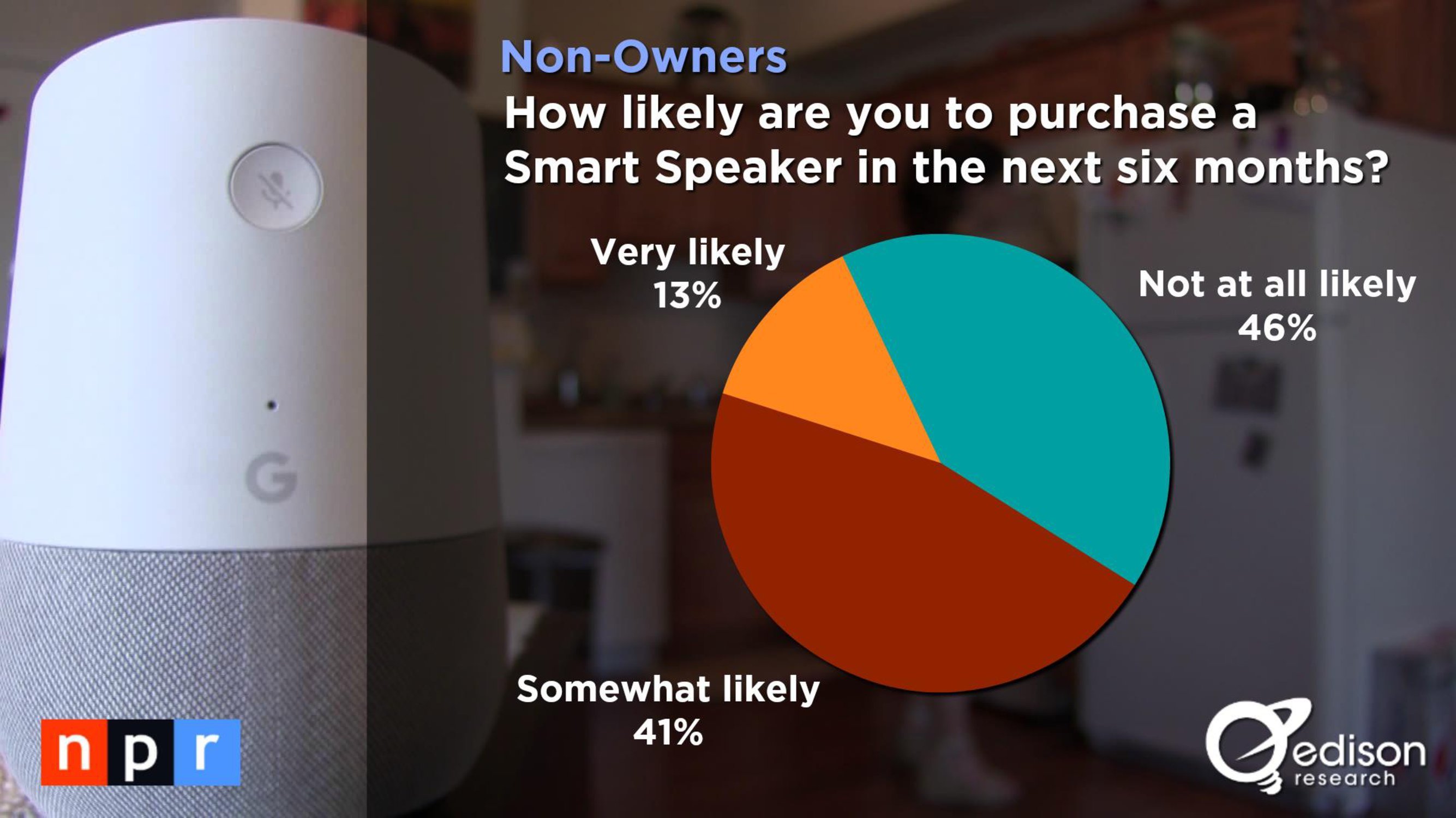 Non-Owners
How likely are you to purchase a Smart Speaker in the next six months?

Very likely
13%

Not at all likely
46%

Somewhat likely
41%

G

npr

edison
research